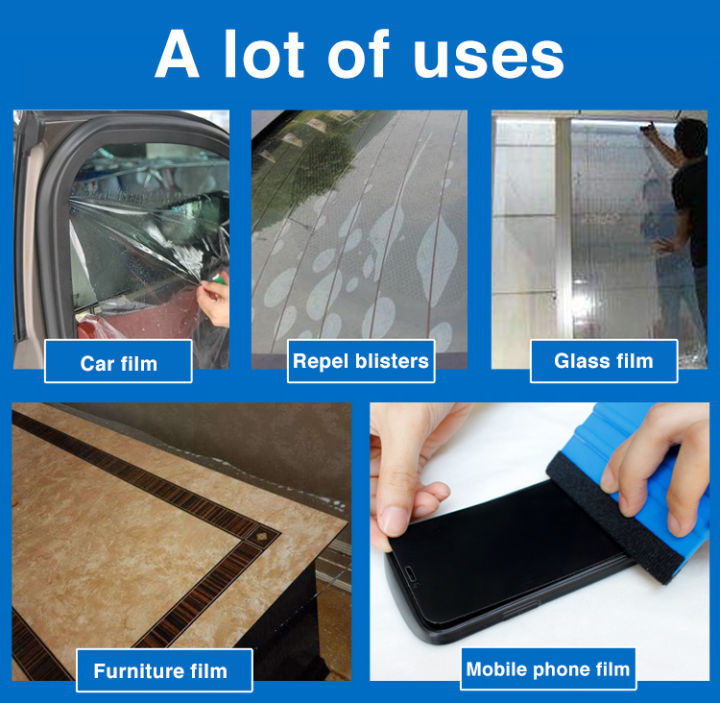 A lot of uses

Car film

Repel blisters

Glass film

Furniture film

Mobile phone film